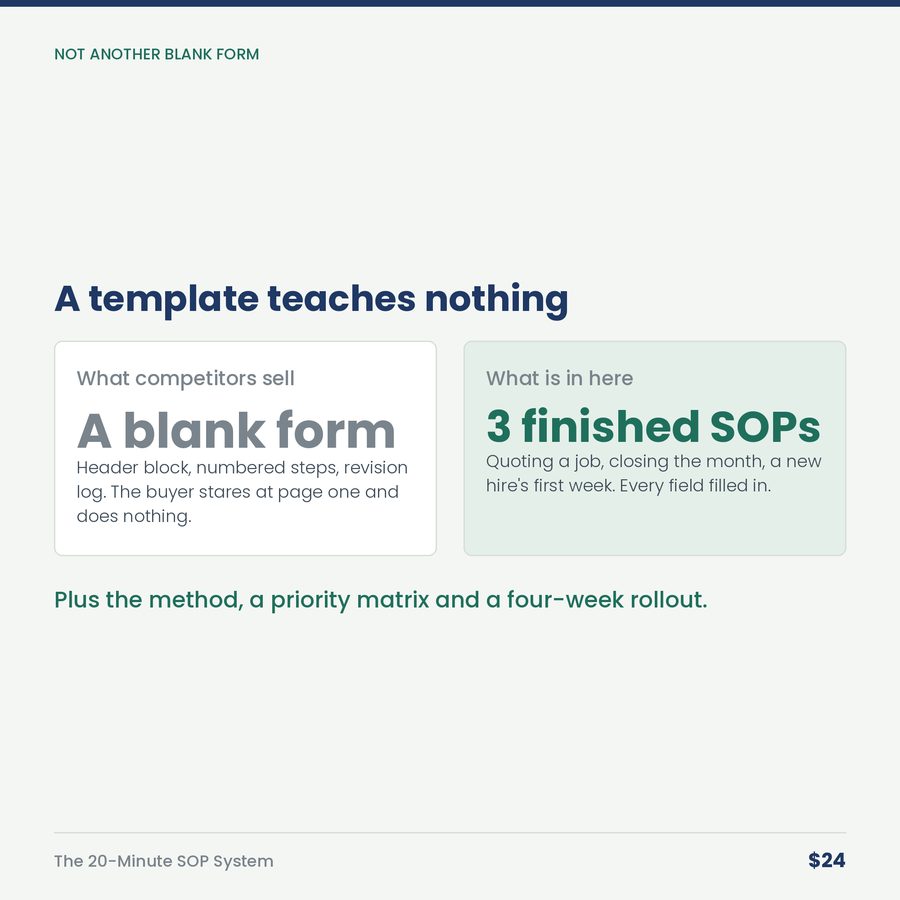 NOT ANOTHER BLANK FORM

A template teaches nothing

What competitors sell

A blank form

Header block, numbered steps, revision log. The buyer stares at page one and does nothing.

What is in here

3 finished SOPs

Quoting a job, closing the month, a new hire's first week. Every field filled in.

Plus the method, a priority matrix and a four-week rollout.

The 20-Minute SOP System

\$24